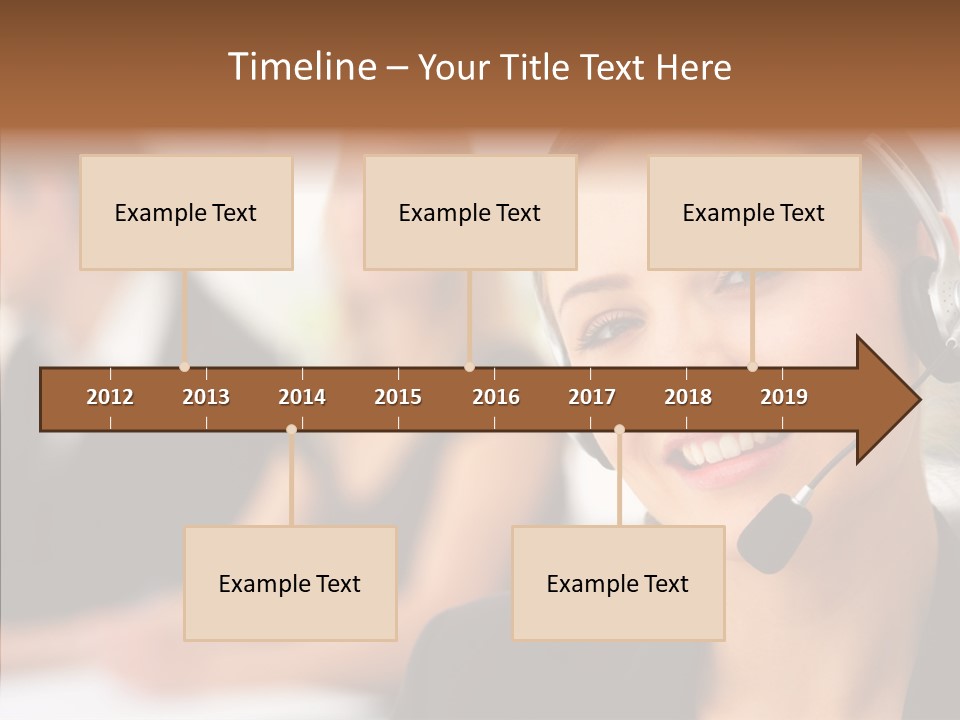 Timeline – Your Title Text Here

Example Text

Example Text

Example Text

2012 2013 2014 2015 2016 2017 2018 2019

Example Text

Example Text